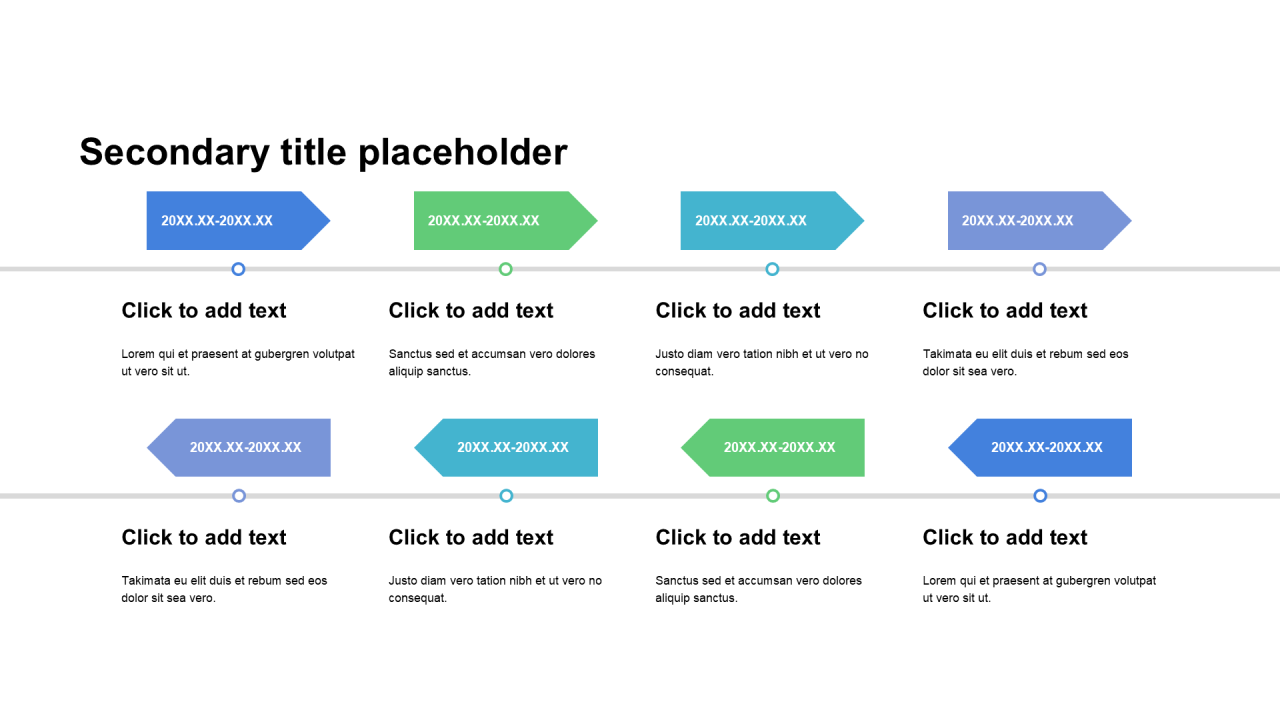 Secondary title placeholder

20XX.XX-20XX.XX

Click to add text

Lorem qui et praesent at gubergren volutpat ut vero sit ut.

20XX.XX-20XX.XX

Click to add text

Sanctus sed et accumsan vero dolores aliquip sanctus.

20XX.XX-20XX.XX

Click to add text

Justo diam vero tation nibh et ut vero no consequat.

20XX.XX-20XX.XX

Click to add text

Takimata eu elit duis et rebum sed eos dolor sit sea vero.

20XX.XX-20XX.XX

Click to add text

Takimata eu elit duis et rebum sed eos dolor sit sea vero.

20XX.XX-20XX.XX

Click to add text

Justo diam vero tation nibh et ut vero no consequat.

20XX.XX-20XX.XX

Click to add text

Sanctus sed et accumsan vero dolores aliquip sanctus.

20XX.XX-20XX.XX

Click to add text

Lorem qui et praesent at gubergren volutpat ut vero sit ut.